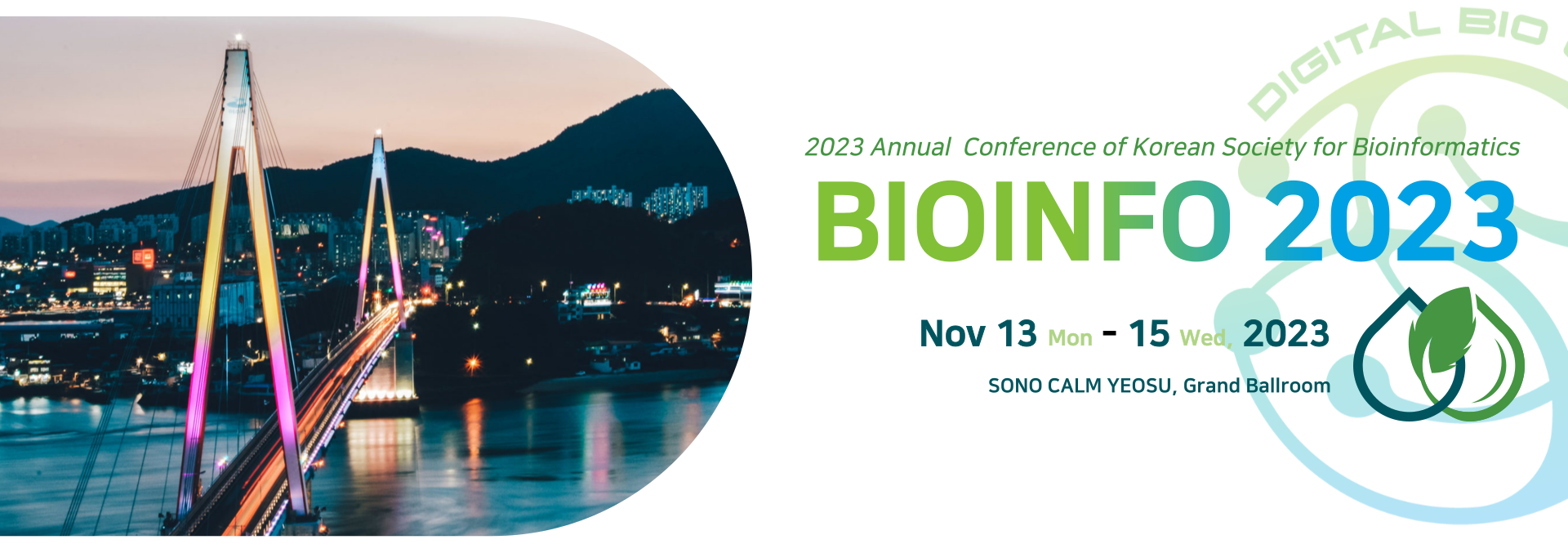 DIGITAL BIO

2023 Annual Conference of Korean Society for Bioinformatics

BIOINFO 2023

Nov 13 Mon - 15 Wed, 2023

SONO CALM YEOSU, Grand Ballroom